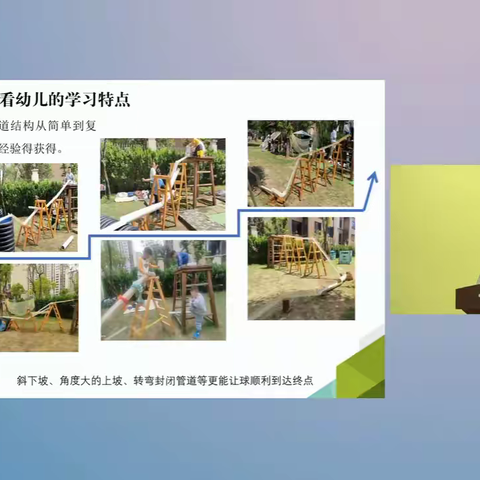 看幼儿的学习特点

道结构从简单到复

经验得获得。

斜下坡、角度大的上坡、转弯封闭管道等更能让球顺利到达终点